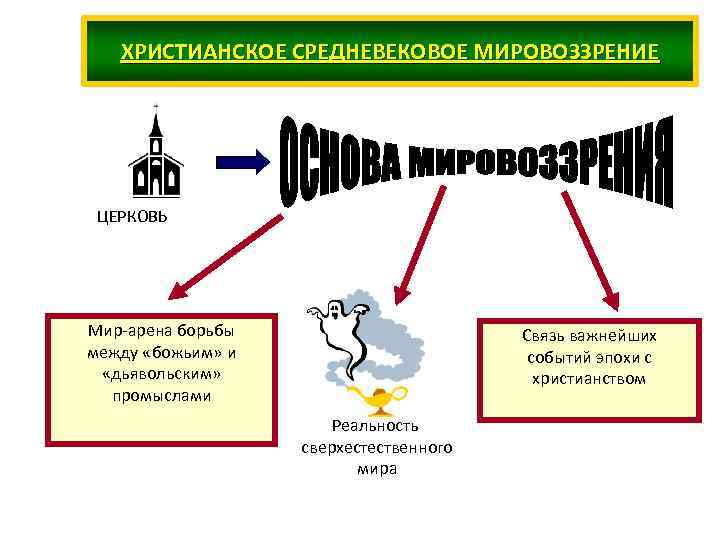 ХРИСТИАНСКОЕ СРЕДНЕВЕКОВОЕ МИРОВОЗЗРЕНИЕ

ЦЕРКОВЬ

ОСНОВА МИРОВОЗЗРЕНИЯ

Мир-арена борьбы между «божьим» и «дьявольским» промыслами

Реальность сверхестественного мира

Связь важнейших событий эпохи с христианством